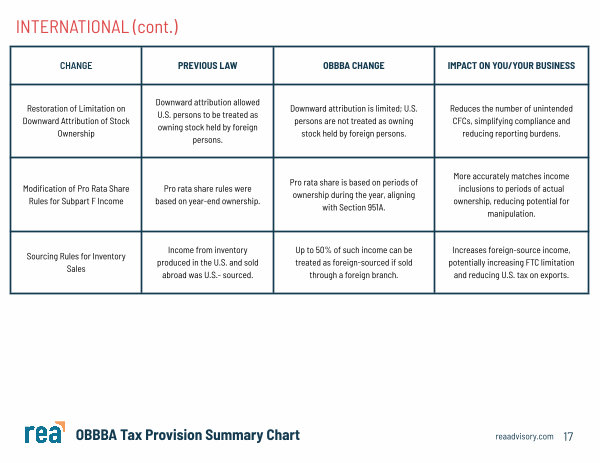 INTERNATIONAL (cont.)

| CHANGE | PREVIOUS LAW | OBBBA CHANGE | IMPACT ON YOU/YOUR BUSINESS |
|---|---|---|---|
| Restoration of Limitation on Downward Attribution of Stock Ownership | Downward attribution allowed U.S. persons to be treated as owning stock held by foreign persons. | Downward attribution is limited; U.S. persons are not treated as owning stock held by foreign persons. | Reduces the number of unintended CFCs, simplifying compliance and reducing reporting burdens. |
| Modification of Pro Rata Share Rules for Subpart F Income | Pro rata share rules were based on year-end ownership. | Pro rata share is based on periods of ownership during the year, aligning with Section 951A. | More accurately matches income inclusions to periods of actual ownership, reducing potential for manipulation. |
| Sourcing Rules for Inventory Sales | Income from inventory produced in the U.S. and sold abroad was U.S.- sourced. | Up to 50% of such income can be treated as foreign-sourced if sold through a foreign branch. | Increases foreign-source income, potentially increasing FTC limitation and reducing U.S. tax on exports. |

rea OBBBA Tax Provision Summary Chart

reaadvisory.com 17